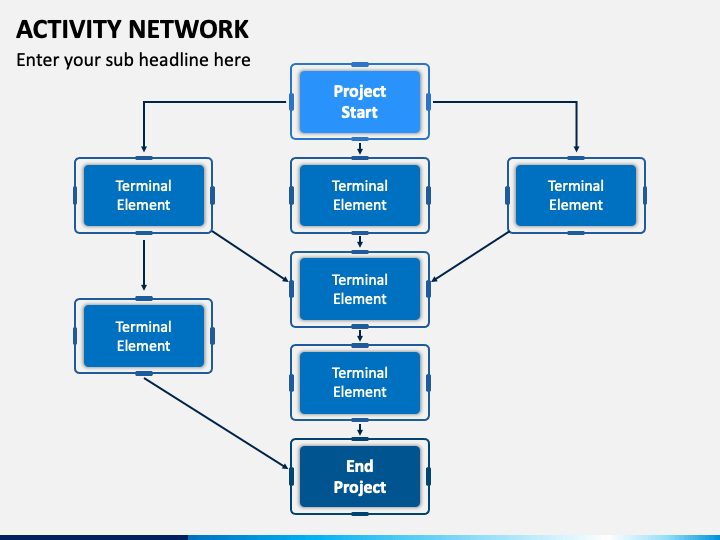 ACTIVITY NETWORK

Enter your sub headline here

Project Start

Terminal Element

Terminal Element

Terminal Element

Terminal Element

Terminal Element

Terminal Element

End Project